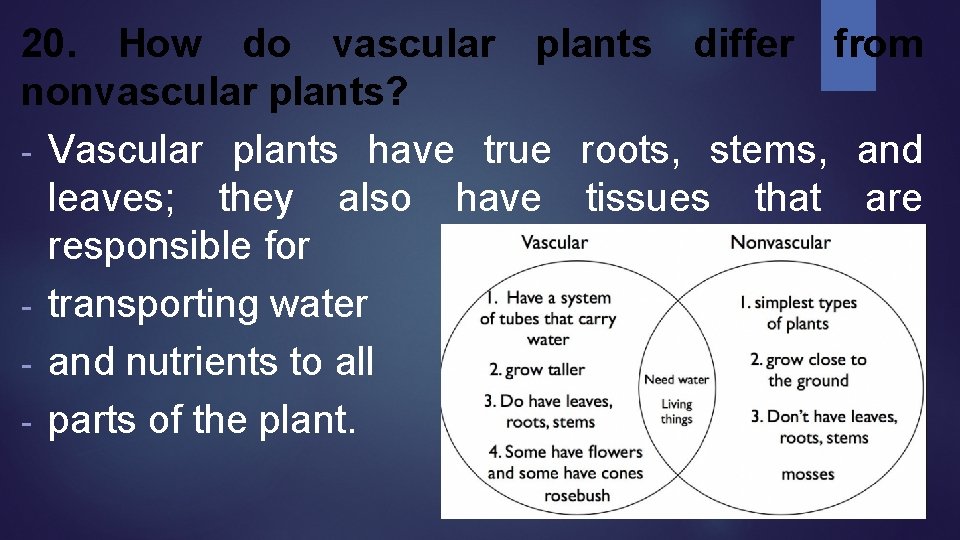 20. How do vascular plants differ from nonvascular plants?

- Vascular plants have true roots, stems, and leaves; they also have tissues that are responsible for
- transporting water
- and nutrients to all
- parts of the plant.

Vascular

1. Have a system of tubes that carry water
2. grow taller
3. Do have leaves, roots, stems
4. Some have flowers and some have cones
rosebush

Need water
Living things

Nonvascular

1. simplest types of plants
2. grow close to the ground
3. Don't have leaves, roots, stems
mosses